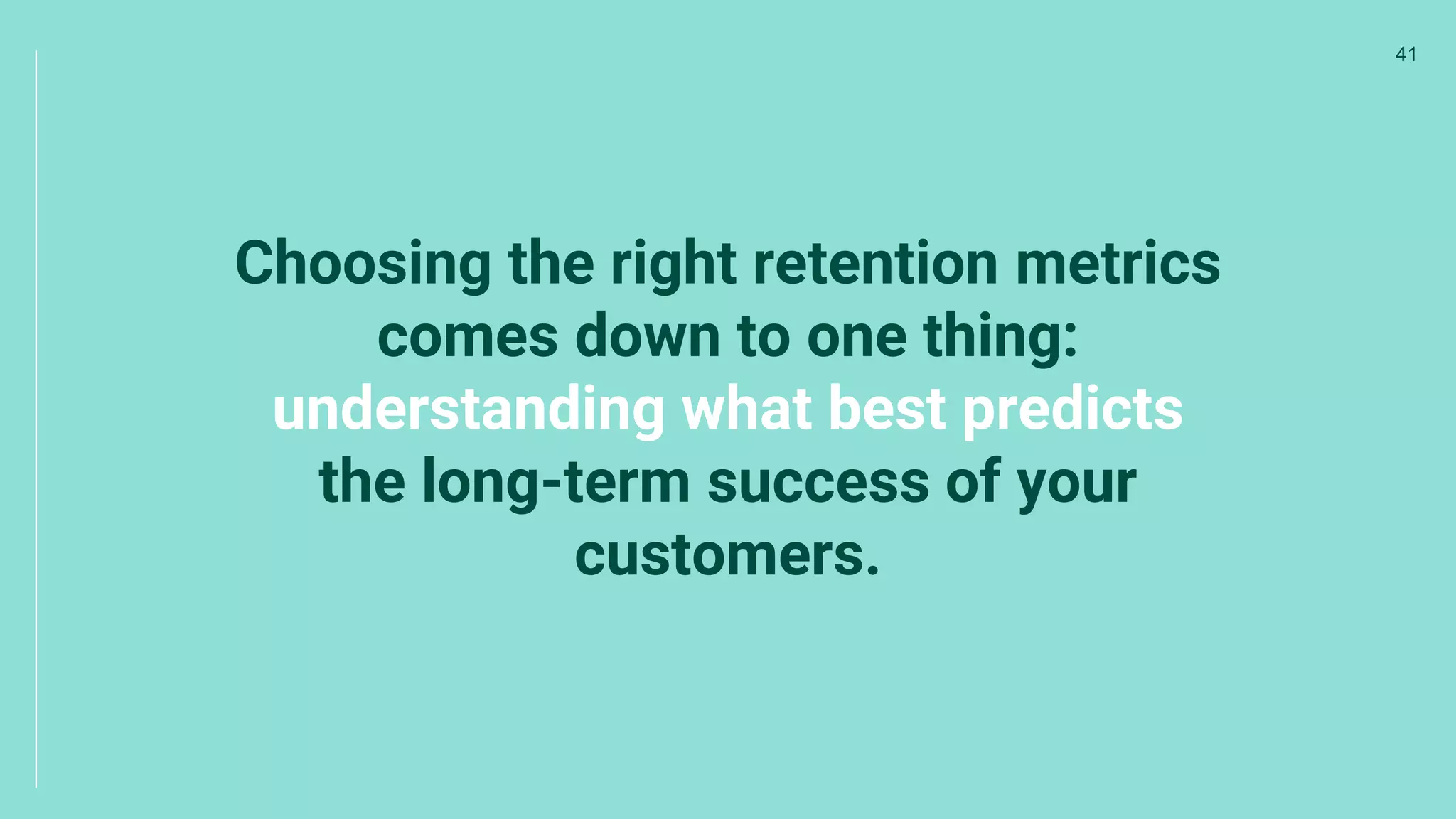 41

Choosing the right retention metrics comes down to one thing: understanding what best predicts the long-term success of your customers.